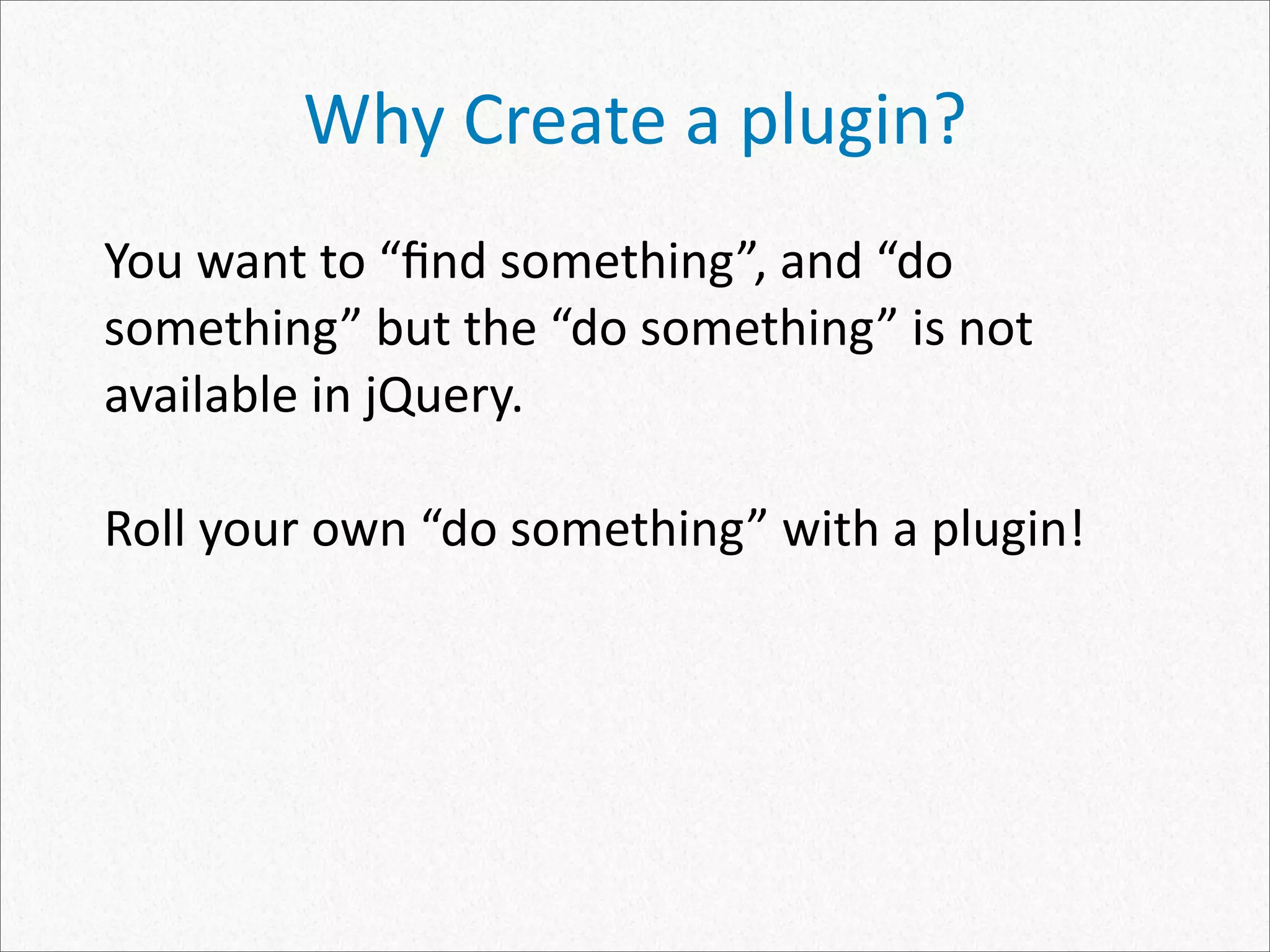 Why Create a plugin?

You want to “find something”, and “do something” but the “do something” is not available in jQuery.

Roll your own “do something” with a plugin!